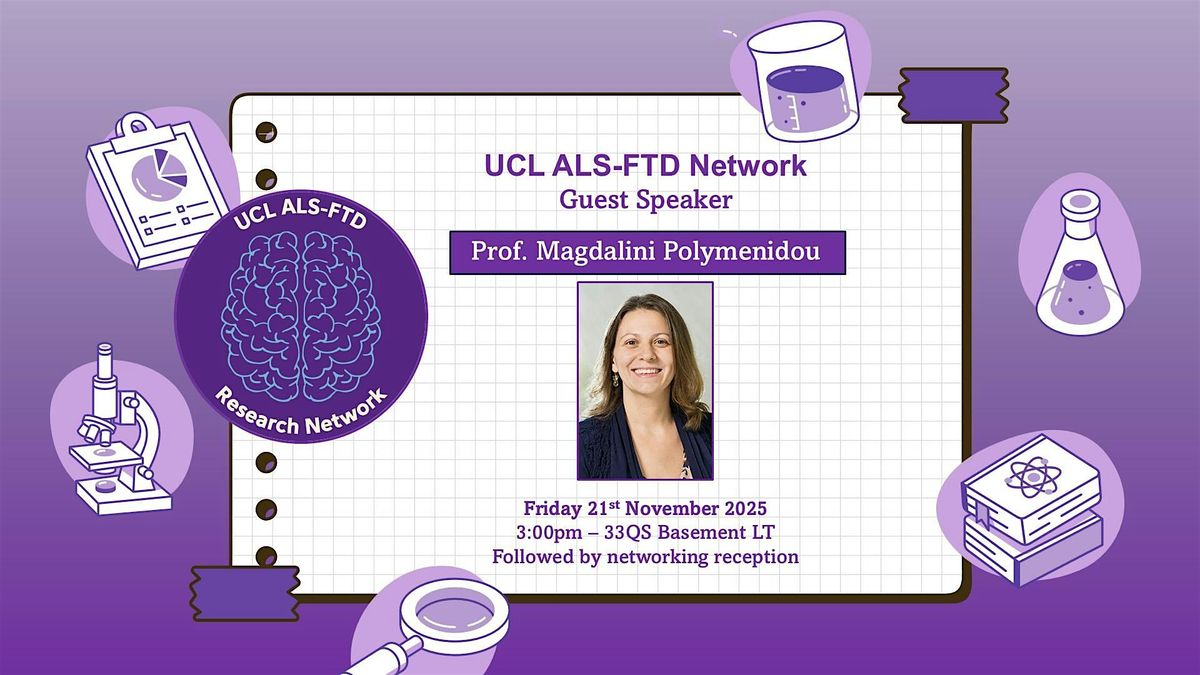 UCL ALS-FTD
Research Network

UCL ALS-FTD Network
Guest Speaker

Prof. Magdalini Polymenidou

Friday 21$^{st}$ November 2025
3:00pm – 33QS Basement LT
Followed by networking reception